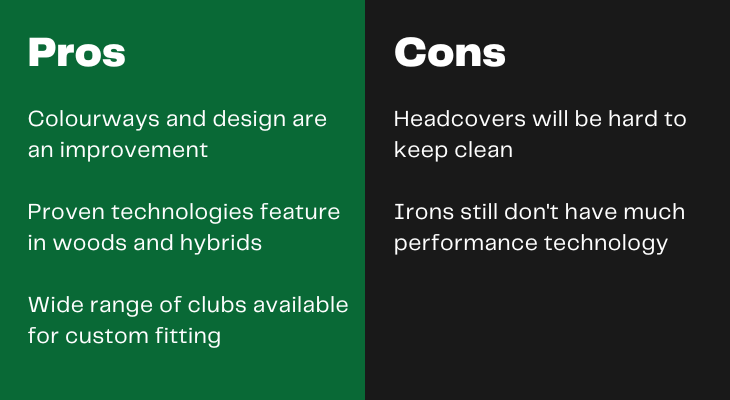 Pros

Colourways and design are an improvement

Proven technologies feature in woods and hybrids

Wide range of clubs available for custom fitting

Cons

Headcovers will be hard to keep clean

Irons still don't have much performance technology